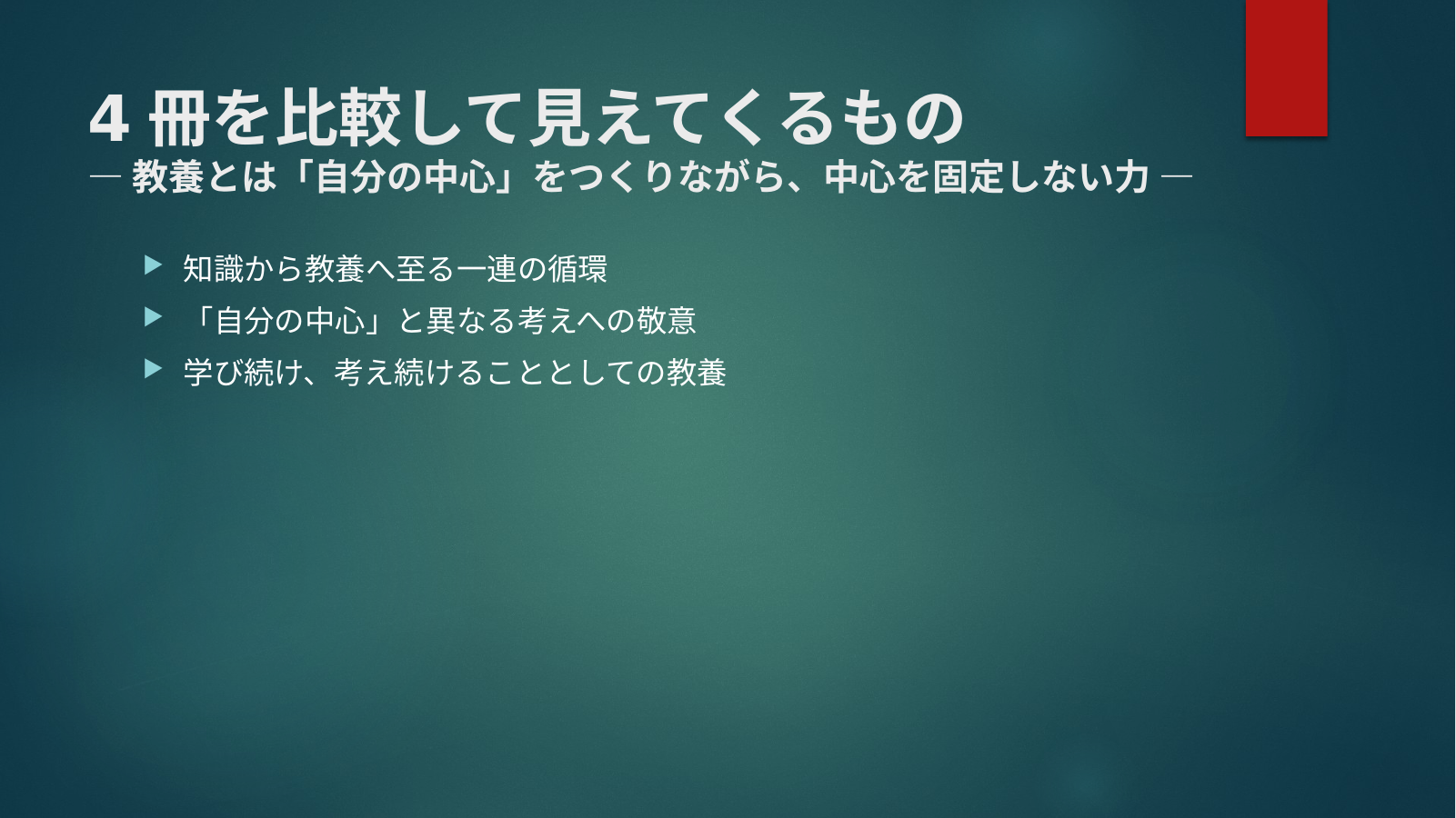 4 冊を比較して見えてくるもの
― 教養とは「自分の中心」をつくりながら、中心を固定しない力 ―

▶ 知識から教養へ至る一連の循環
▶ 「自分の中心」と異なる考えへの敬意
▶ 学び続け、考え続けることとしての教養